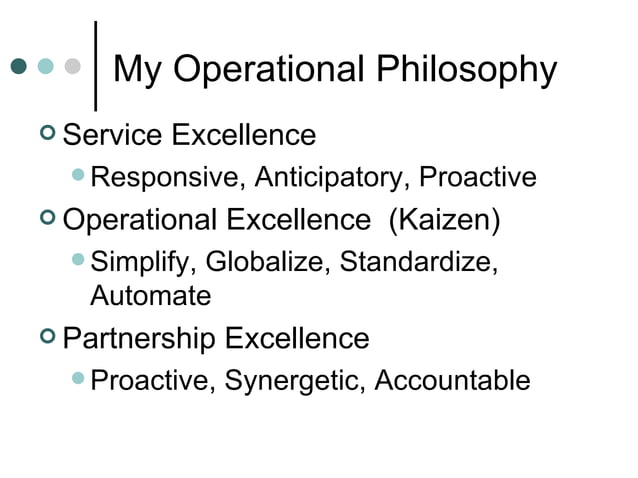 My Operational Philosophy

Service Excellence
Responsive, Anticipatory, Proactive

Operational Excellence (Kaizen)
Simplify, Globalize, Standardize, Automate

Partnership Excellence
Proactive, Synergetic, Accountable